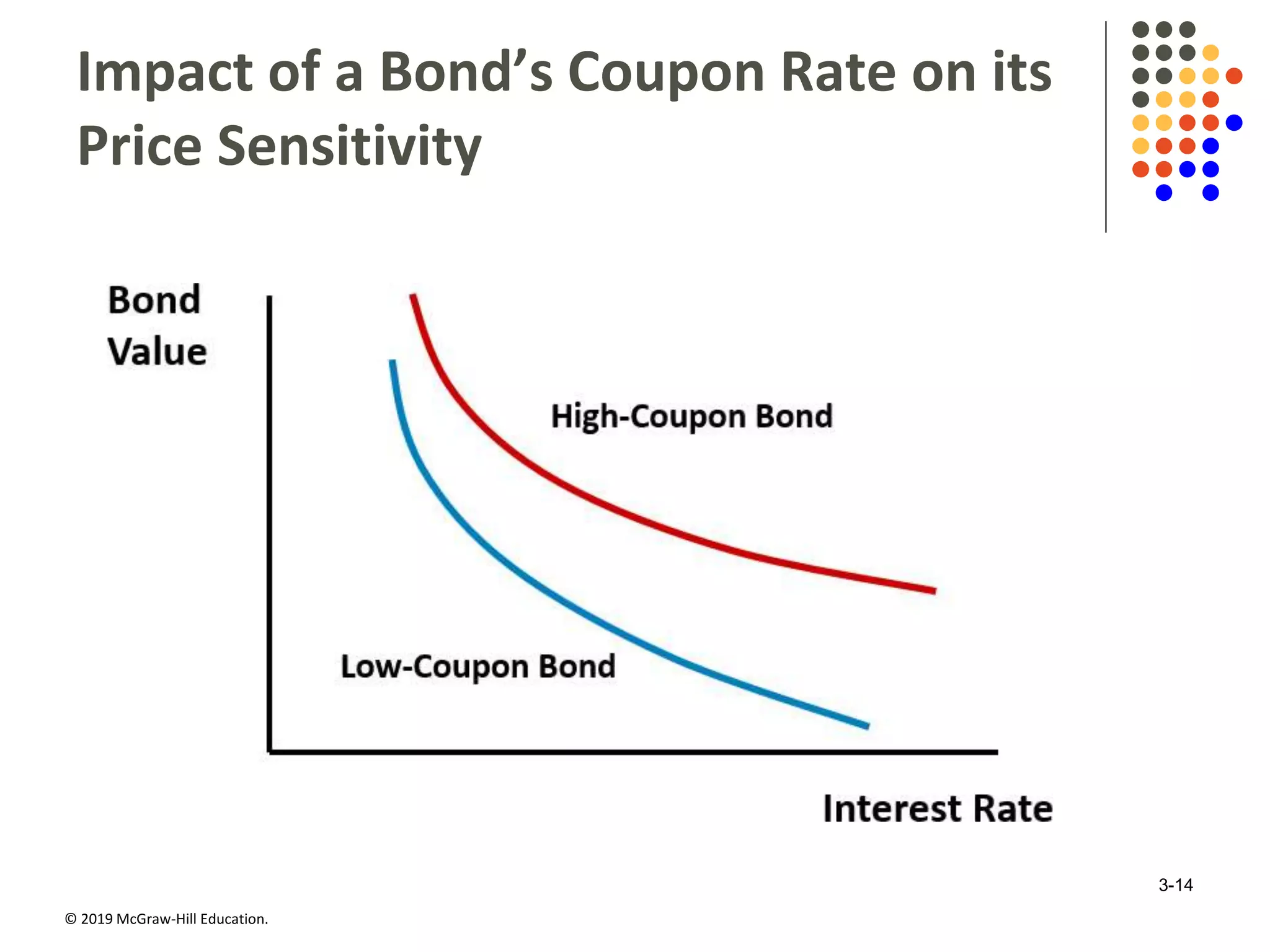 Impact of a Bond’s Coupon Rate on its Price Sensitivity

Bond Value

High-Coupon Bond

Low-Coupon Bond

Interest Rate

3-14

© 2019 McGraw-Hill Education.